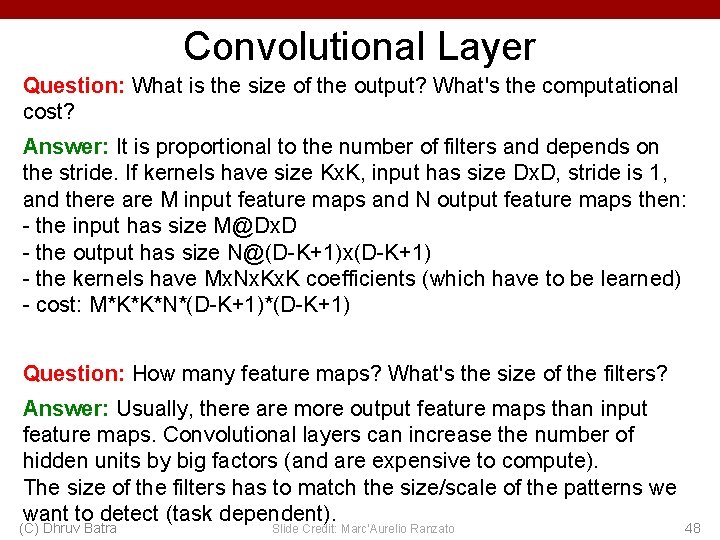 Convolutional Layer

Question: What is the size of the output? What's the computational cost?

Answer: It is proportional to the number of filters and depends on the stride. If kernels have size KxK, input has size DxD, stride is 1, and there are M input feature maps and N output feature maps then:
- the input has size M@DxD
- the output has size N@(D-K+1)x(D-K+1)
- the kernels have MxNxKxK coefficients (which have to be learned)
- cost: M*K*K*N*(D-K+1)*(D-K+1)

Question: How many feature maps? What's the size of the filters?

Answer: Usually, there are more output feature maps than input feature maps. Convolutional layers can increase the number of hidden units by big factors (and are expensive to compute).
The size of the filters has to match the size/scale of the patterns we want to detect (task dependent).

(C) Dhruv Batra Slide Credit: Marc'Aurelio Ranzato 48